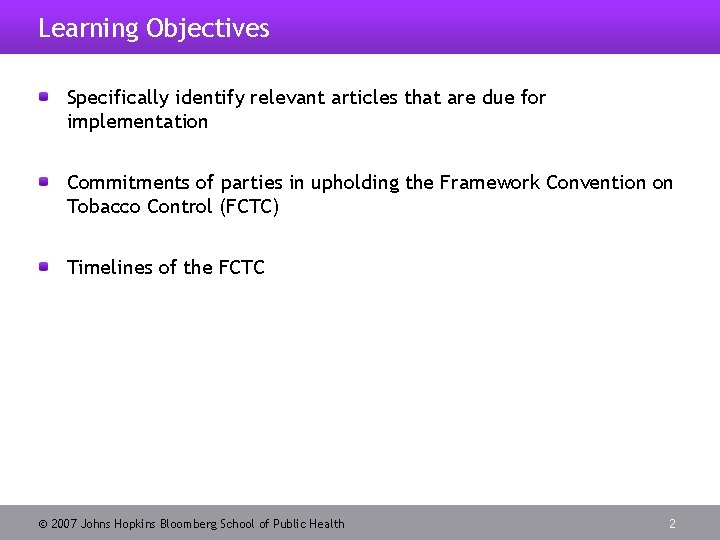 Learning Objectives

Specifically identify relevant articles that are due for implementation

Commitments of parties in upholding the Framework Convention on Tobacco Control (FCTC)

Timelines of the FCTC

© 2007 Johns Hopkins Bloomberg School of Public Health

2